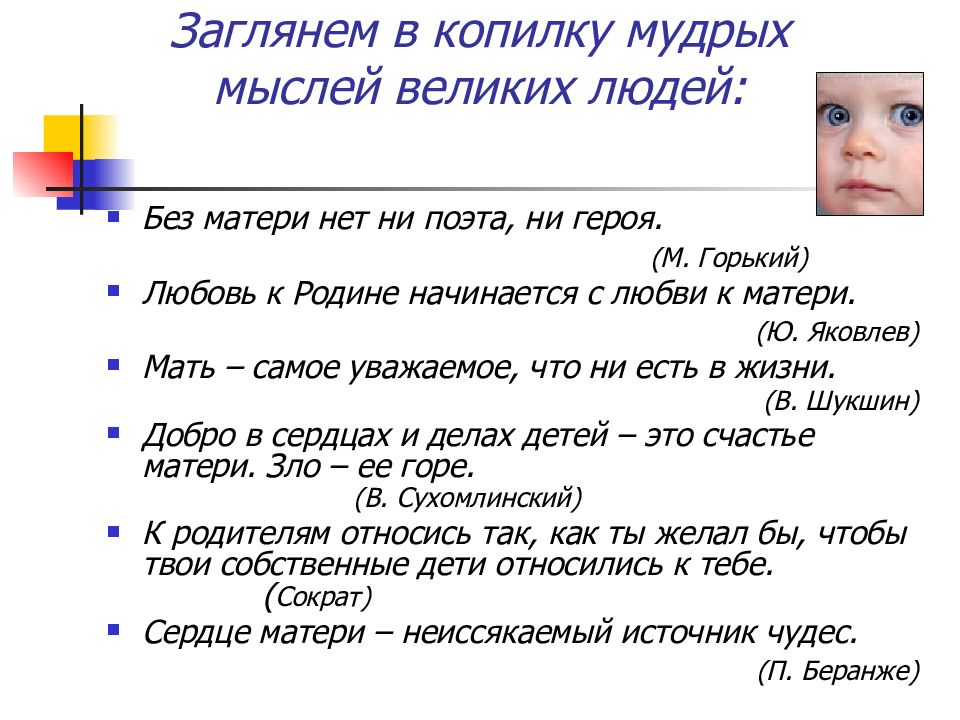 Заглянем в копилку мудрых мыслей великих людей:

Без матери нет ни поэта, ни героя.
(М. Горький)

Любовь к Родине начинается с любви к матери.
(Ю. Яковлев)

Мать – самое уважаемое, что ни есть в жизни.
(В. Шукшин)

Добро в сердцах и делах детей – это счастье матери. Зло – ее горе.
(В. Сухомлинский)

К родителям относись так, как ты желал бы, чтобы твои собственные дети относились к тебе.
(Сократ)

Сердце матери – неиссякаемый источник чудес.
(П. Беранже)